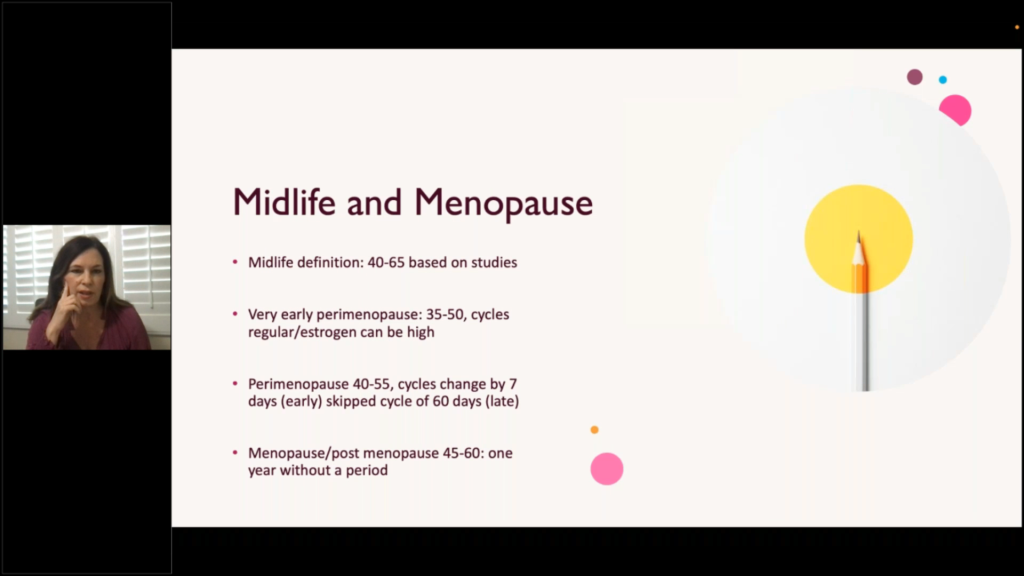 Midlife and Menopause

• Midlife definition: 40-65 based on studies

• Very early perimenopause: 35-50, cycles regular/estrogen can be high

• Perimenopause 40-55, cycles change by 7 days (early) skipped cycle of 60 days (late)

• Menopause/post menopause 45-60: one year without a period